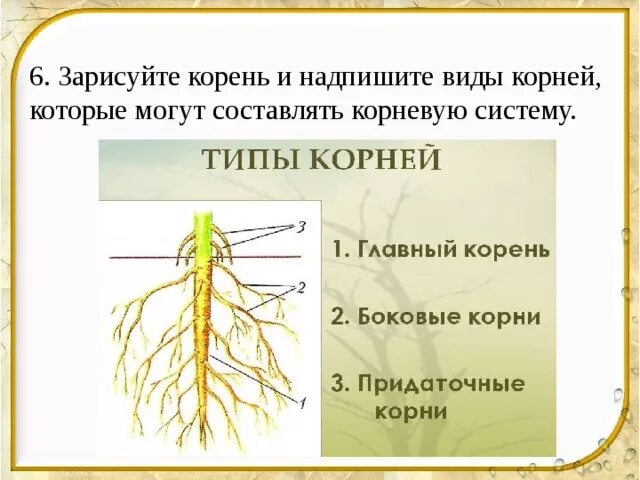 6. Зарисуйте корень и надпишите виды корней, которые могут составлять корневую систему.

ТИПЫ КОРНЕЙ

3

2

1

1. Главный корень

2. Боковые корни

3. Придаточные корни